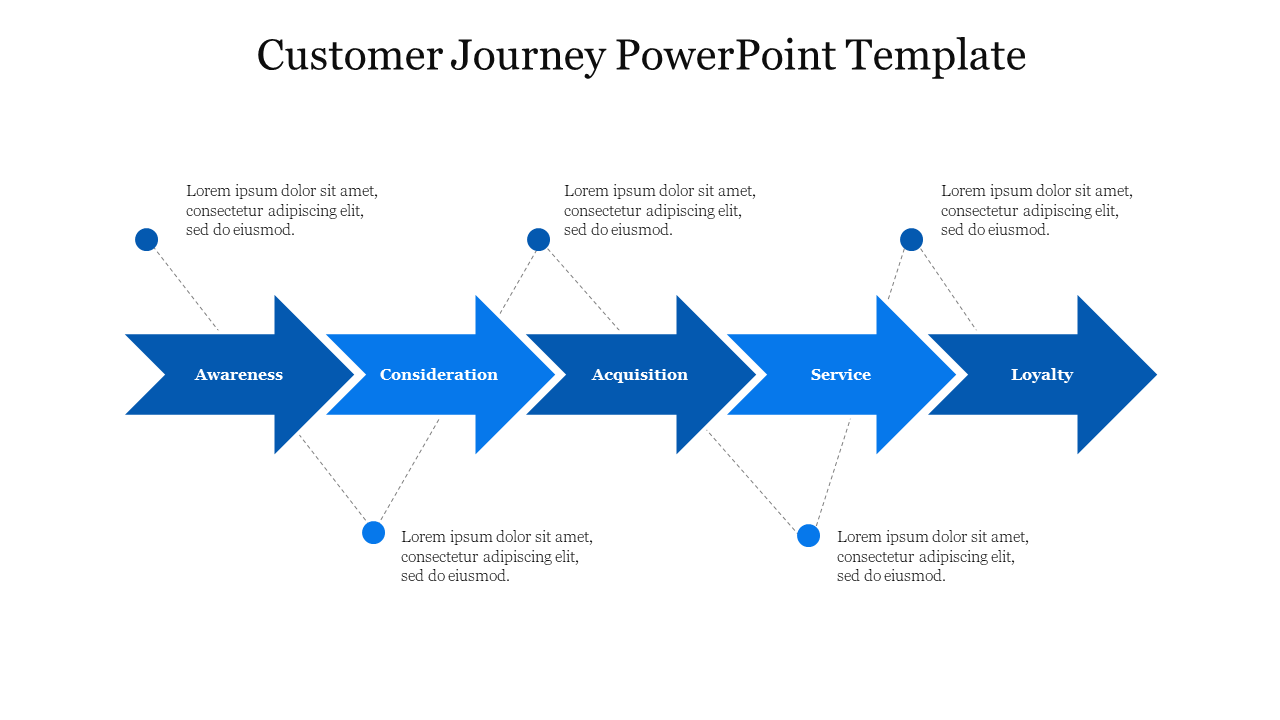 Customer Journey PowerPoint Template

Lorem ipsum dolor sit amet, consectetur adipiscing elit, sed do eiusmod.

Lorem ipsum dolor sit amet, consectetur adipiscing elit, sed do eiusmod.

Lorem ipsum dolor sit amet, consectetur adipiscing elit, sed do eiusmod.

Awareness

Consideration

Acquisition

Service

Loyalty

Lorem ipsum dolor sit amet, consectetur adipiscing elit, sed do eiusmod.

Lorem ipsum dolor sit amet, consectetur adipiscing elit, sed do eiusmod.